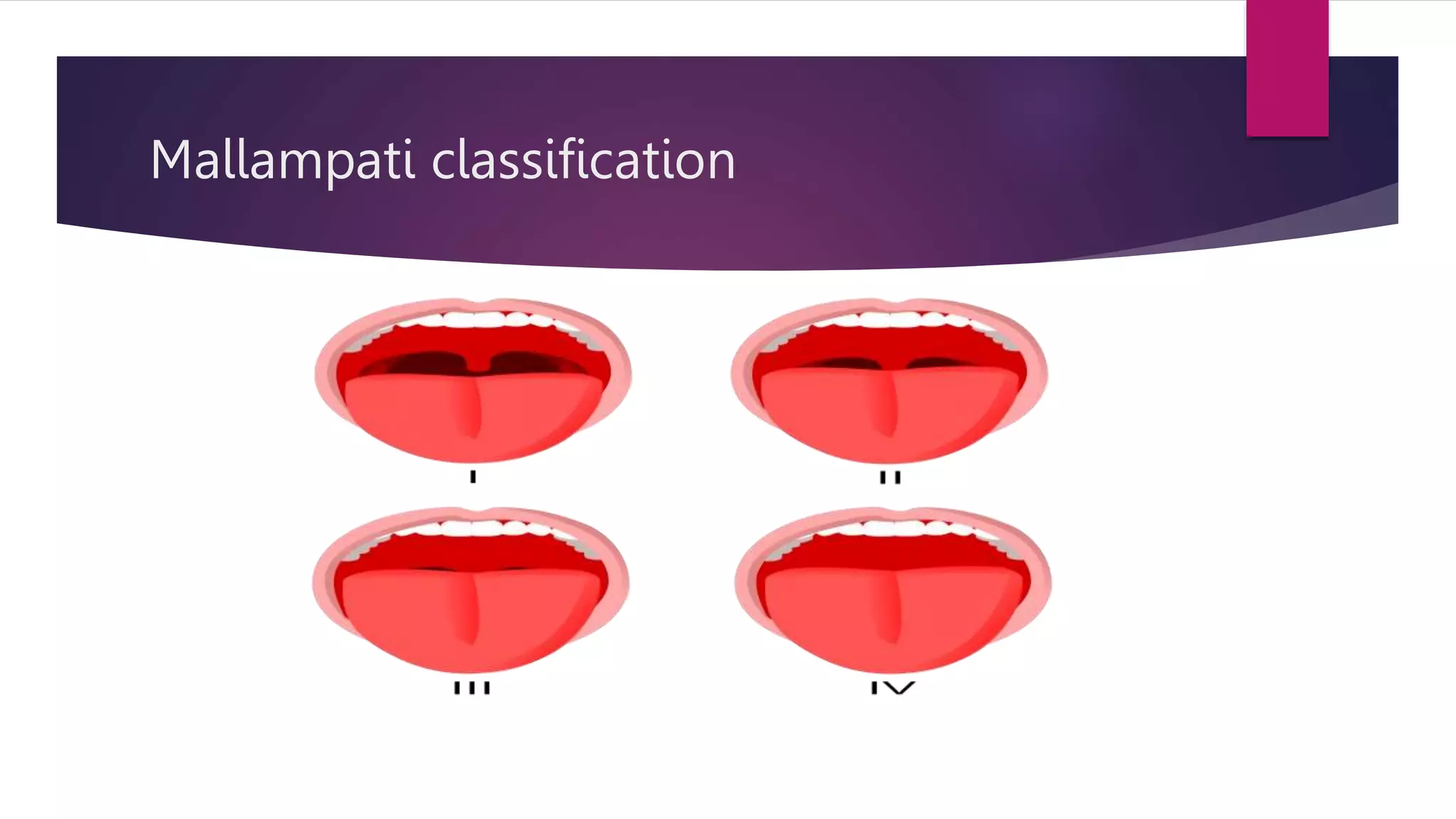 Mallampati classification

I

II

III

IV